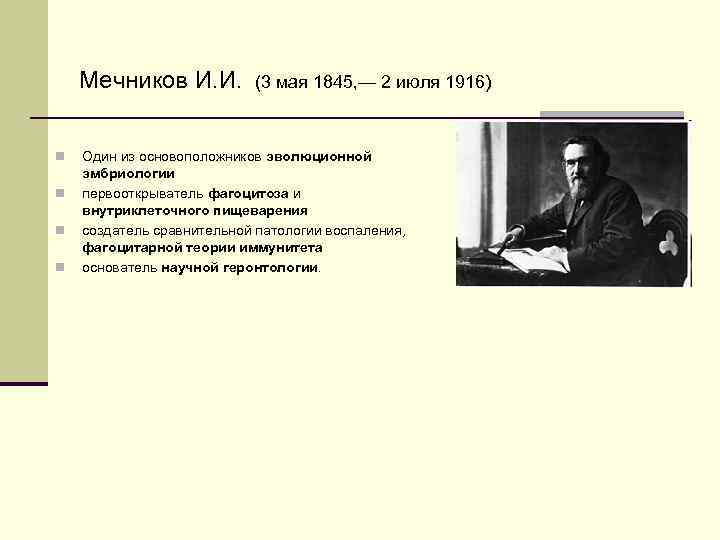 Мечников И.И. (3 мая 1845,— 2 июля 1916)

Один из основоположников эволюционной эмбриологии

первооткрыватель фагоцитоза и внутриклеточного пищеварения

создатель сравнительной патологии воспаления, фагоцитарной теории иммунитета

основатель научной геронтологии.